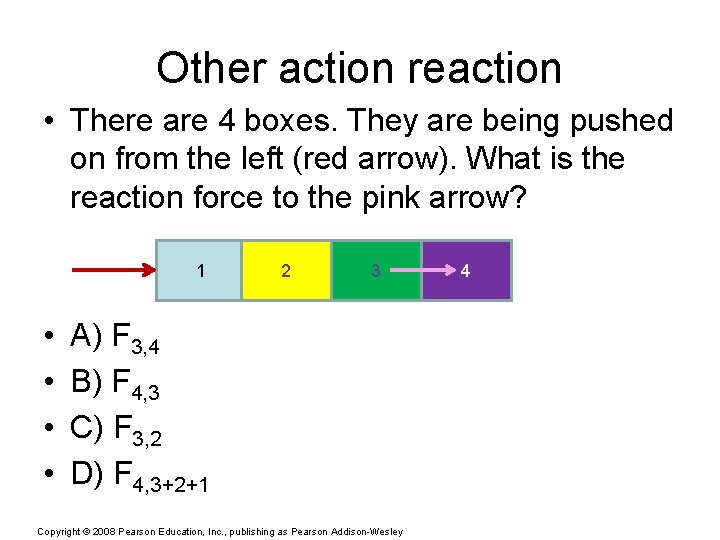 Other action reaction

• There are 4 boxes. They are being pushed on from the left (red arrow). What is the reaction force to the pink arrow?

1 2 3 4

• A) $F_{3,4}$
• B) $F_{4,3}$
• C) $F_{3,2}$
• D) $F_{4,3+2+1}$

Copyright © 2008 Pearson Education, Inc., publishing as Pearson Addison-Wesley